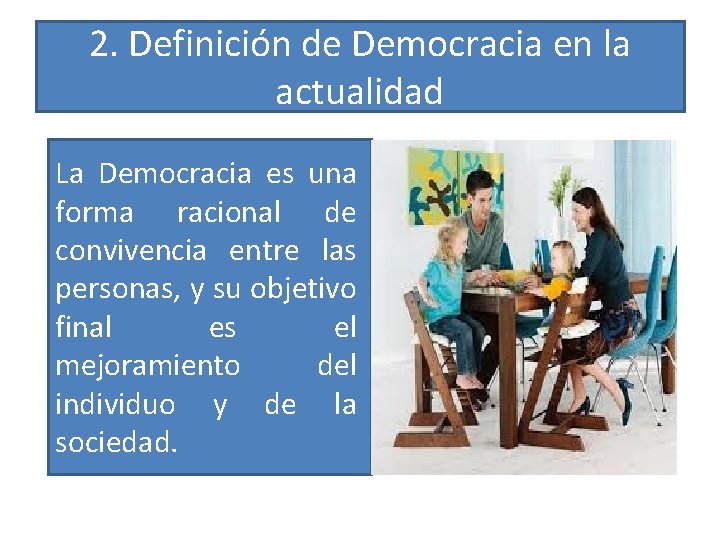 2. Definición de Democracia en la actualidad

La Democracia es una forma racional de convivencia entre las personas, y su objetivo final es el mejoramiento del individuo y de la sociedad.